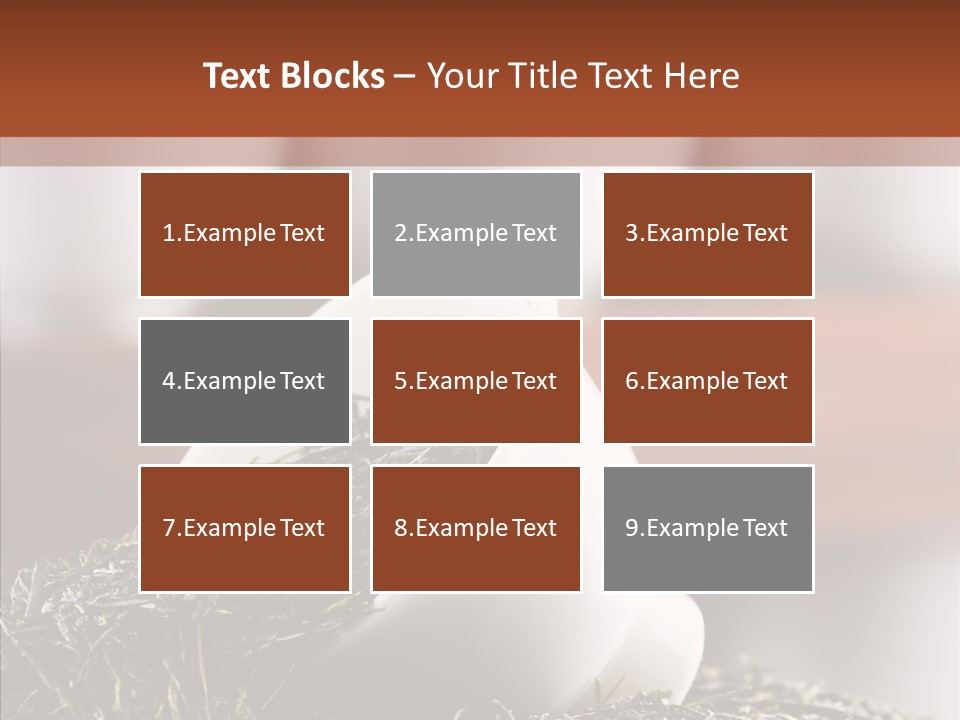 Text Blocks – Your Title Text Here

1.Example Text

2.Example Text

3.Example Text

4.Example Text

5.Example Text

6.Example Text

7.Example Text

8.Example Text

9.Example Text